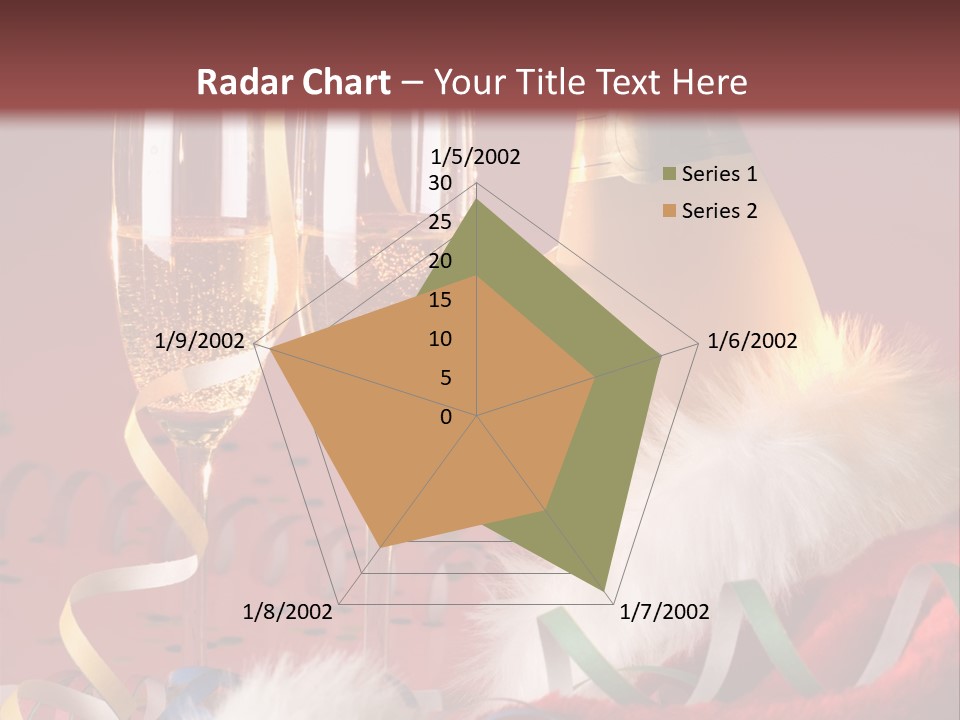 Radar Chart – Your Title Text Here

1/5/2002
30
25
20
15
10
5
0
1/6/2002
1/7/2002
1/8/2002
1/9/2002

Series 1
Series 2